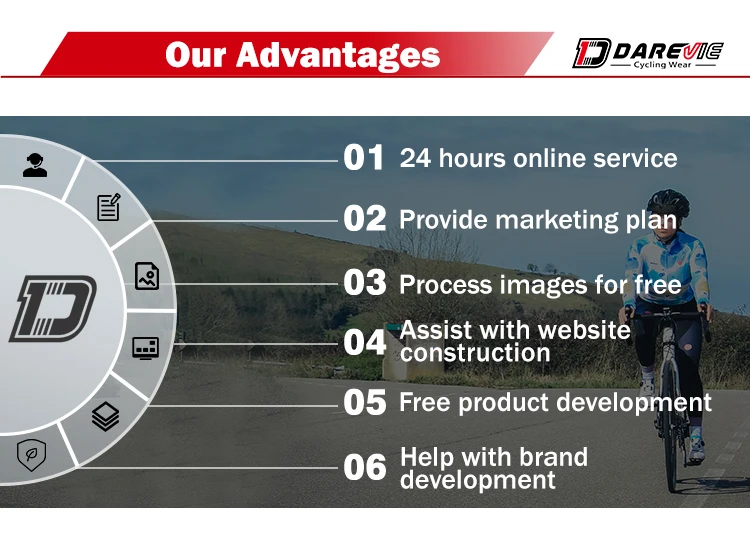 Our Advantages

DAREVIE
Cycling Wear

01 24 hours online service

02 Provide marketing plan

03 Process images for free

04 Assist with website construction

05 Free product development

06 Help with brand development